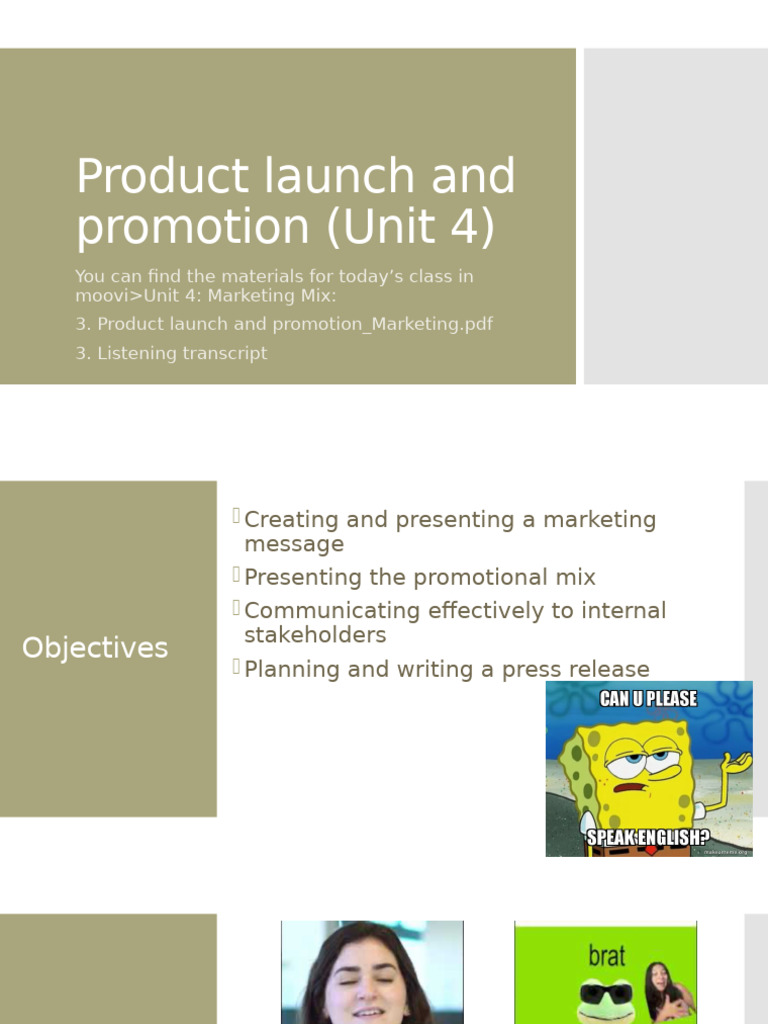 Product launch and promotion (Unit 4)

You can find the materials for today's class in moovi>Unit 4: Marketing Mix:

3. Product launch and promotion_Marketing.pdf

3. Listening transcript

Objectives

Creating and presenting a marketing message

Presenting the promotional mix

Communicating effectively to internal stakeholders

Planning and writing a press release

CAN U PLEASE

SPEAK ENGLISH?

brat